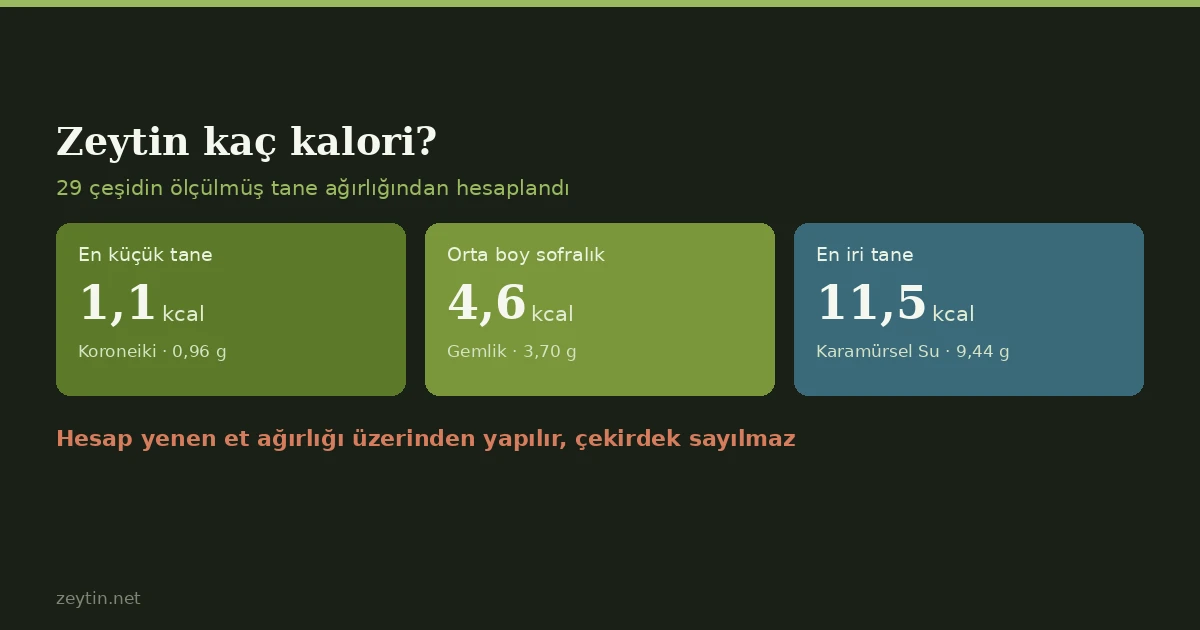 Zeytin kaç kalori?

29 çeşidin ölçülmüş tane ağırlığından hesaplandı

En küçük tane
1,1 kcal
Koroneiki · 0,96 g

Orta boy sofralık
4,6 kcal
Gemlik · 3,70 g

En iri tane
11,5 kcal
Karamürsel Su · 9,44 g

Hesap yenen et ağırlığı üzerinden yapılır, çekirdek sayılmaz

zeytin.net